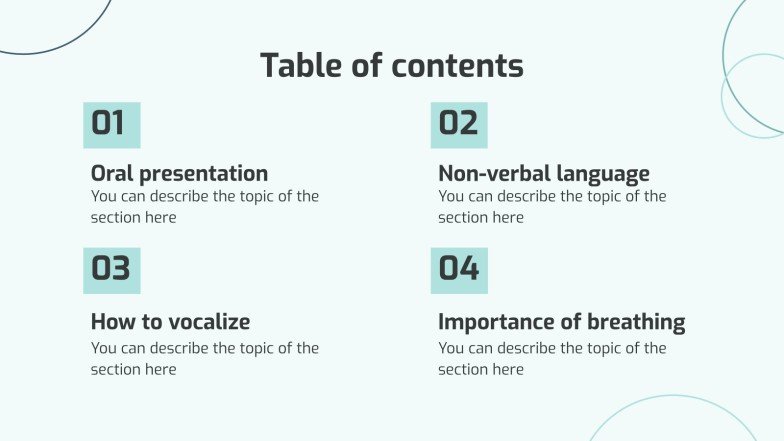 Table of contents

01

Oral presentation
You can describe the topic of the section here

02

Non-verbal language
You can describe the topic of the section here

03

How to vocalize
You can describe the topic of the section here

04

Importance of breathing
You can describe the topic of the section here